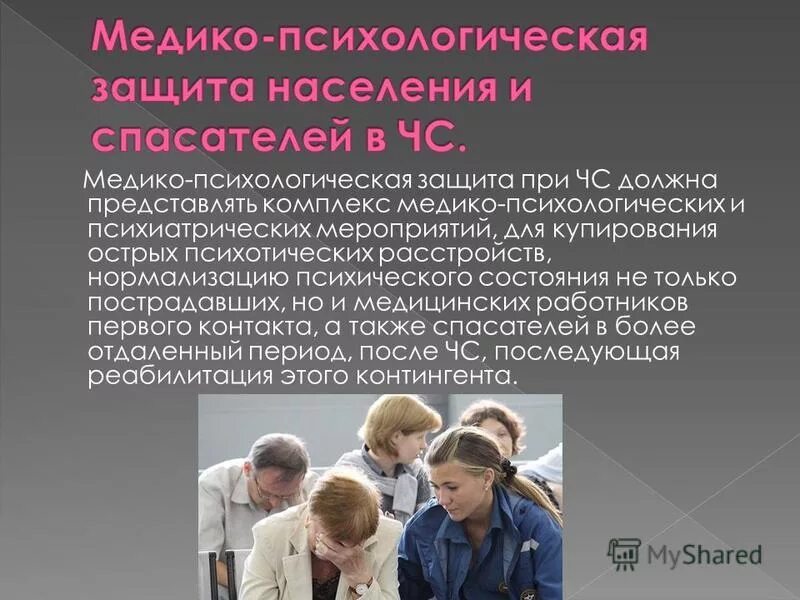 Медико-психологическая защита населения и спасателей в ЧС.

Медико-психологическая защита при ЧС должна представлять комплекс медико-психологических и психиатрических мероприятий, для купирования острых психотических расстройств, нормализацию психического состояния не только пострадавших, но и медицинских работников первого контакта, а также спасателей в более отдаленный период, после ЧС, последующая реабилитация этого контингента.

MyShared